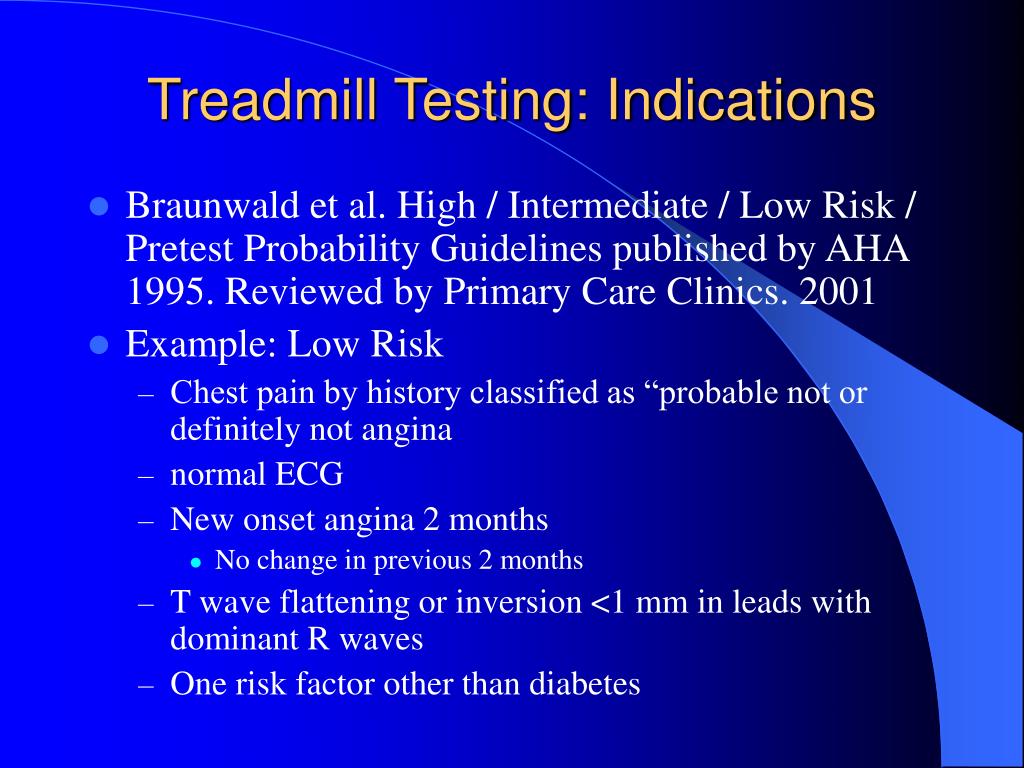 Treadmill Testing: Indications

- Braunwald et al. High / Intermediate / Low Risk / Pretest Probability Guidelines published by AHA 1995. Reviewed by Primary Care Clinics. 2001
- Example: Low Risk
  – Chest pain by history classified as “probable not or definitely not angina
  – normal ECG
  – New onset angina 2 months
    - No change in previous 2 months
  – T wave flattening or inversion <1 mm in leads with dominant R waves
  – One risk factor other than diabetes